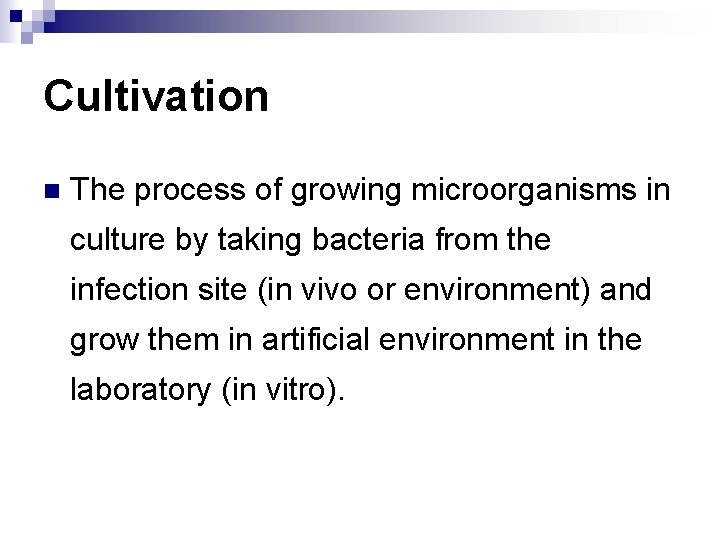 Cultivation

The process of growing microorganisms in culture by taking bacteria from the infection site (in vivo or environment) and grow them in artificial environment in the laboratory (in vitro).